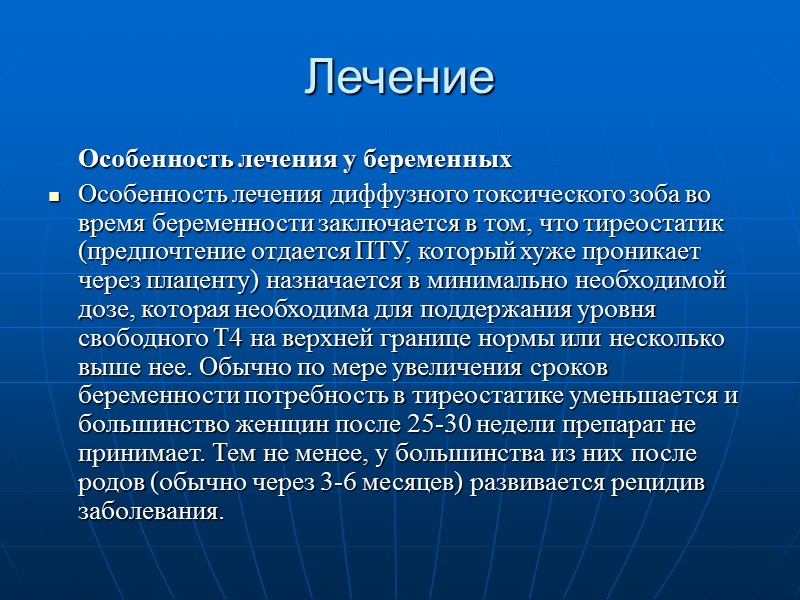 Лечение

Особенность лечения у беременных

Особенность лечения диффузного токсического зоба во время беременности заключается в том, что тиреостатик (предпочтение отдается ПТУ, который хуже проникает через плаценту) назначается в минимально необходимой дозе, которая необходима для поддержания уровня свободного Т4 на верхней границе нормы или несколько выше нее. Обычно по мере увеличения сроков беременности потребность в тиреостатике уменьшается и большинство женщин после 25-30 недели препарат не принимает. Тем не менее, у большинства из них после родов (обычно через 3-6 месяцев) развивается рецидив заболевания.